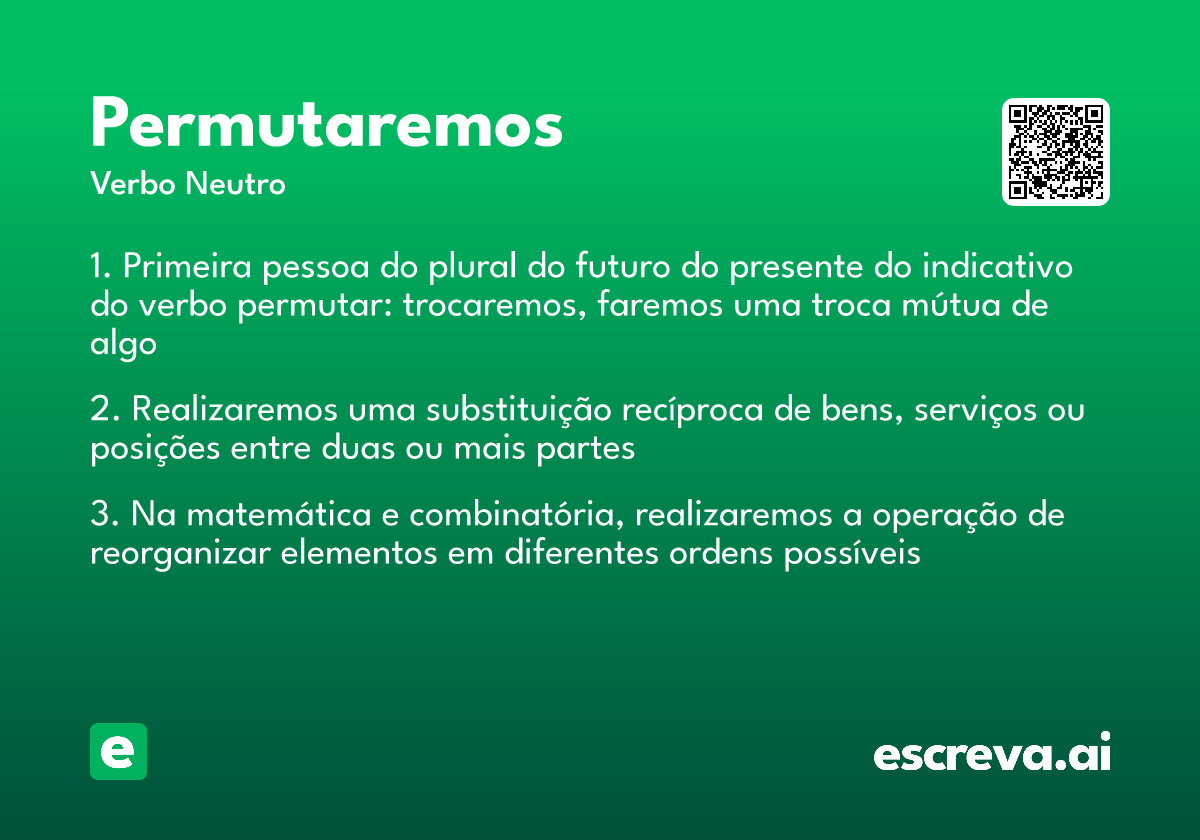 Permutaremos

Verbo Neutro

1. Primeira pessoa do plural do futuro do presente do indicativo do verbo permutar: trocaremos, faremos uma troca mútua de algo

2. Realizaremos uma substituição recíproca de bens, serviços ou posições entre duas ou mais partes

3. Na matemática e combinatória, realizaremos a operação de reorganizar elementos em diferentes ordens possíveis

e

escreva.ai